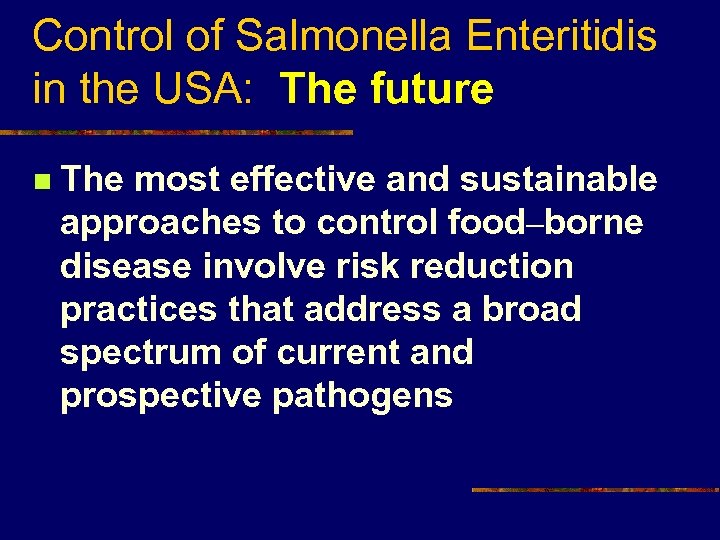 Control of Salmonella Enteritidis in the USA: The future

The most effective and sustainable approaches to control food–borne disease involve risk reduction practices that address a broad spectrum of current and prospective pathogens